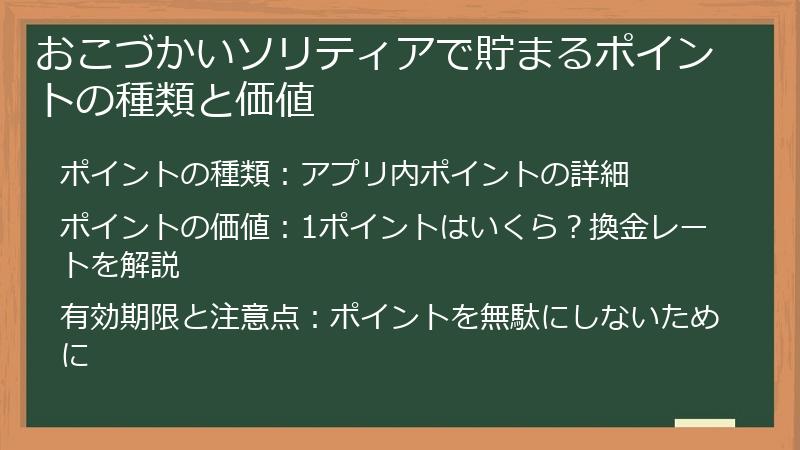 おこづかいソリティアで貯まるポイントの種類と価値

ポイントの種類：アプリ内ポイントの詳細

ポイントの価値：1ポイントはいくら？換金レートを解説

有効期限と注意点：ポイントを無駄にしないために